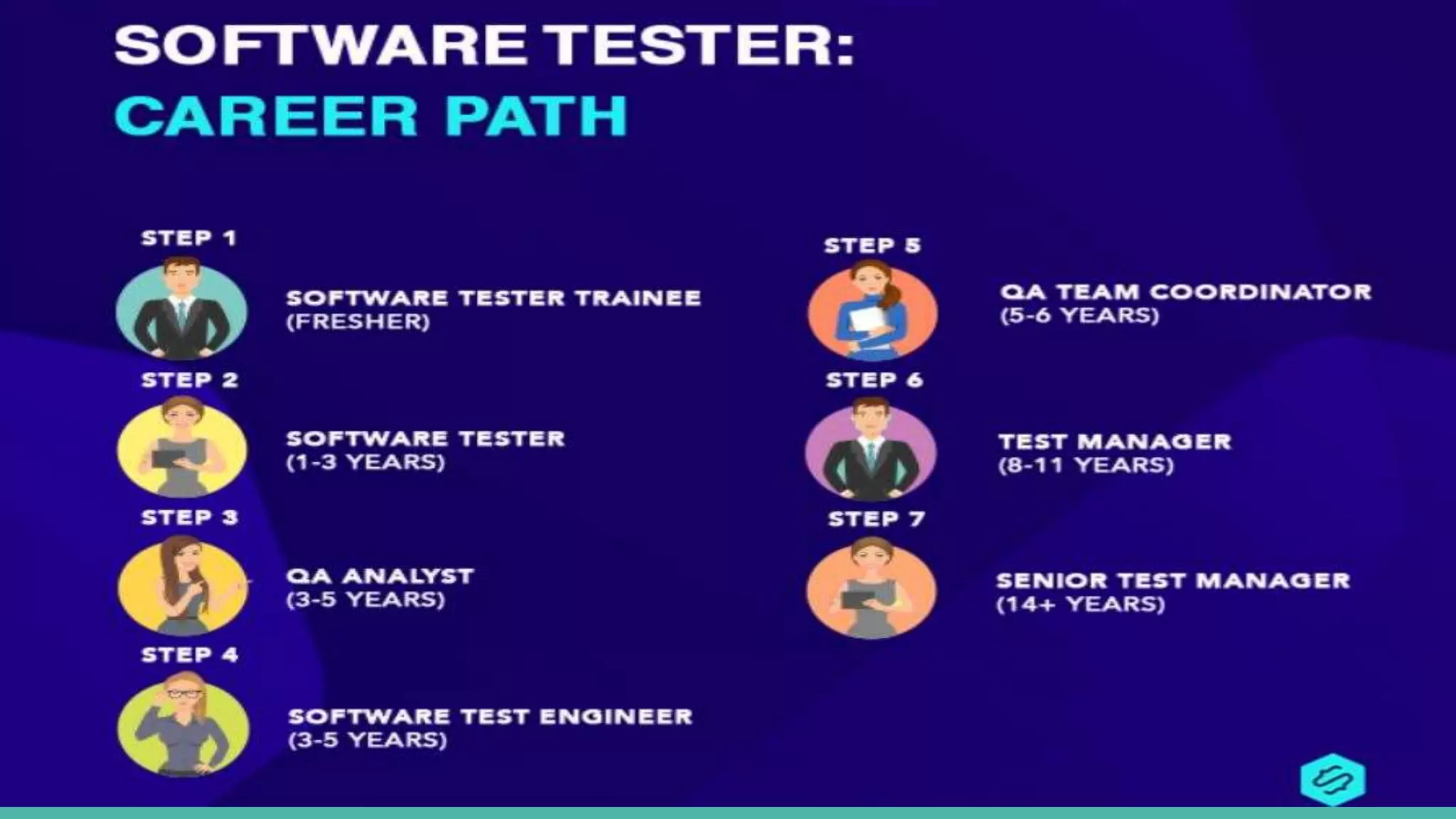 SOFTWARE TESTER:
CAREER PATH

STEP 1
SOFTWARE TESTER TRAINEE
(FRESHER)

STEP 2
SOFTWARE TESTER
(1-3 YEARS)

STEP 3
QA ANALYST
(3-5 YEARS)

STEP 4
SOFTWARE TEST ENGINEER
(3-5 YEARS)

STEP 5
QA TEAM COORDINATOR
(5-6 YEARS)

STEP 6
TEST MANAGER
(8-11 YEARS)

STEP 7
SENIOR TEST MANAGER
(14+ YEARS)